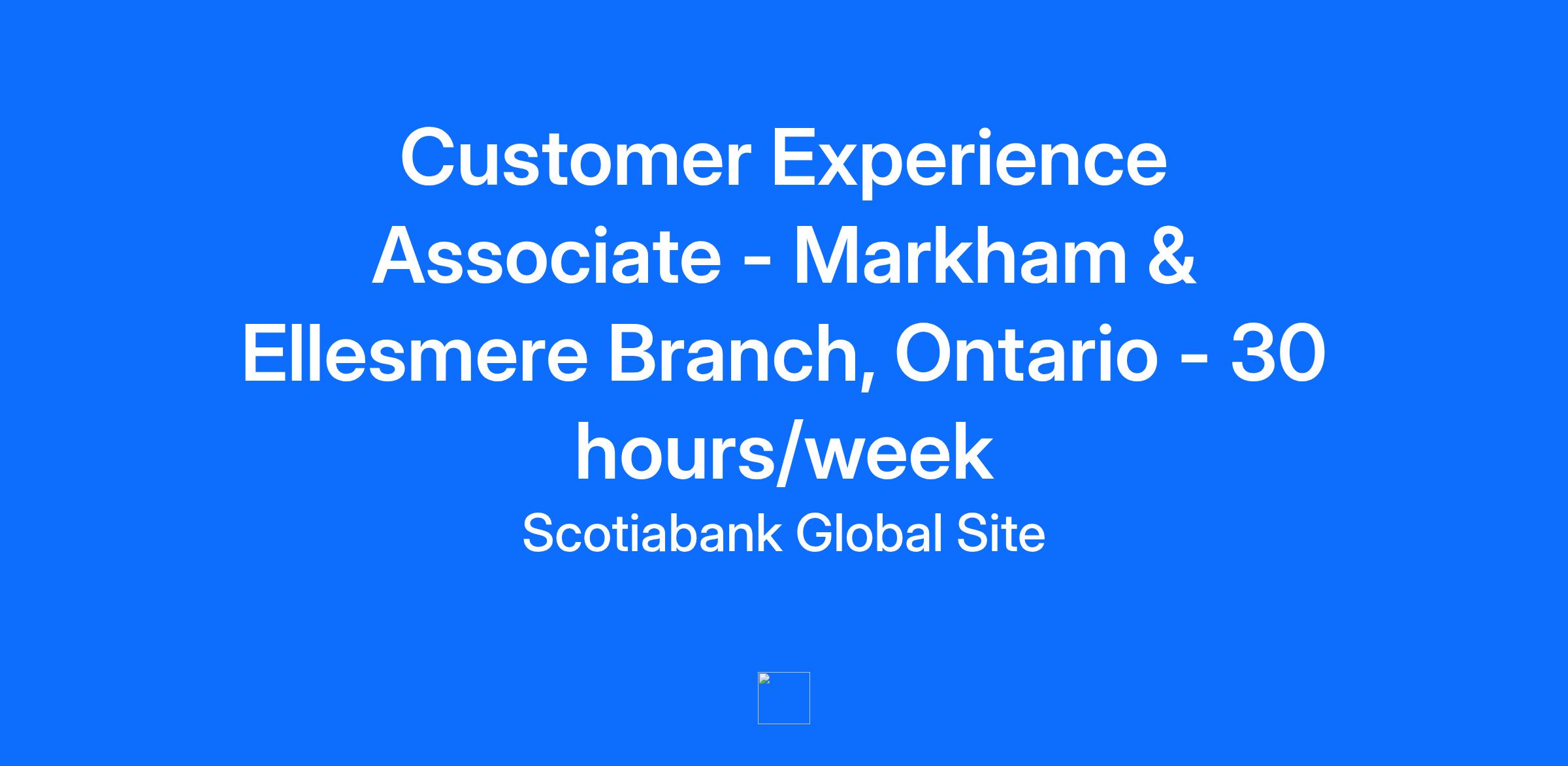 Customer Experience Associate - Markham & Ellesmere Branch, Ontario - 30 hours/week

Scotiabank Global Site